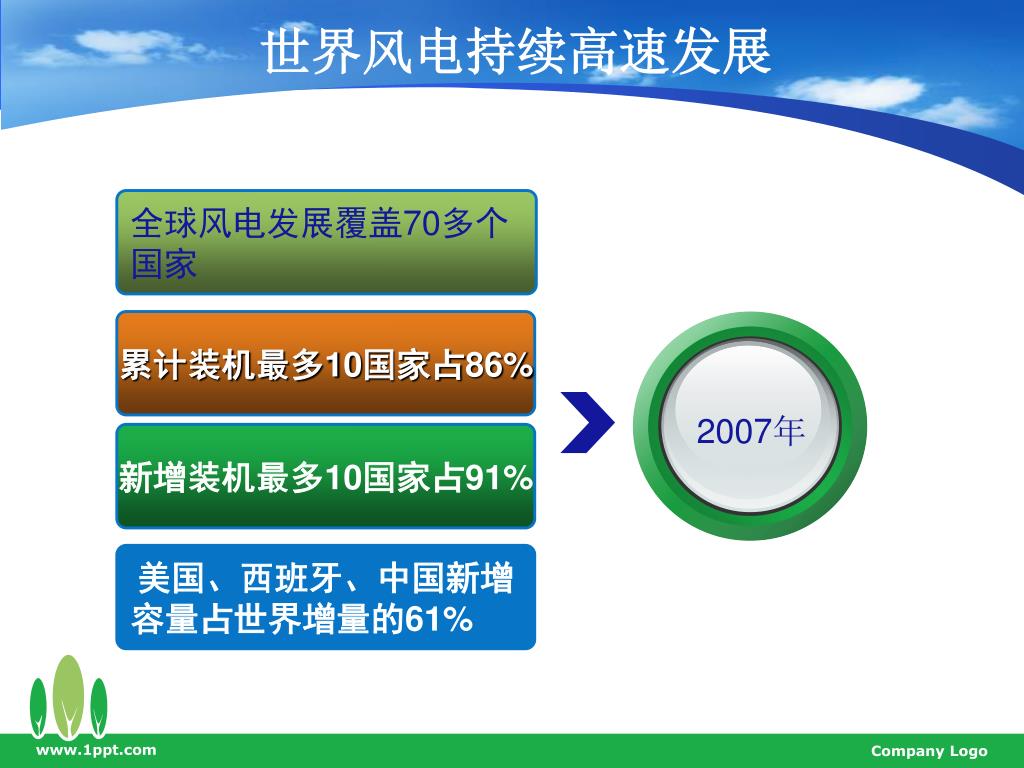 世界风电持续高速发展

全球风电发展覆盖70多个国家

累计装机最多10国家占86%

新增装机最多10国家占91%

美国、西班牙、中国新增容量占世界增量的61%

2007年

www.1ppt.com

Company Logo